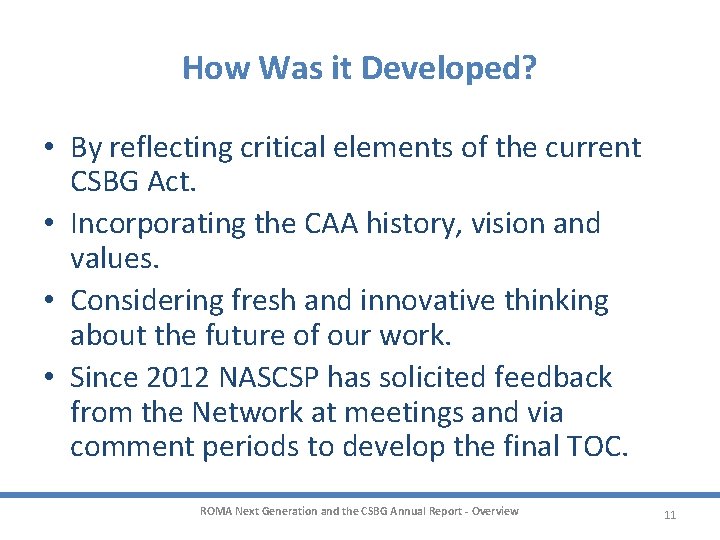 How Was it Developed?

• By reflecting critical elements of the current CSBG Act.
• Incorporating the CAA history, vision and values.
• Considering fresh and innovative thinking about the future of our work.
• Since 2012 NASCSP has solicited feedback from the Network at meetings and via comment periods to develop the final TOC.

ROMA Next Generation and the CSBG Annual Report - Overview

11